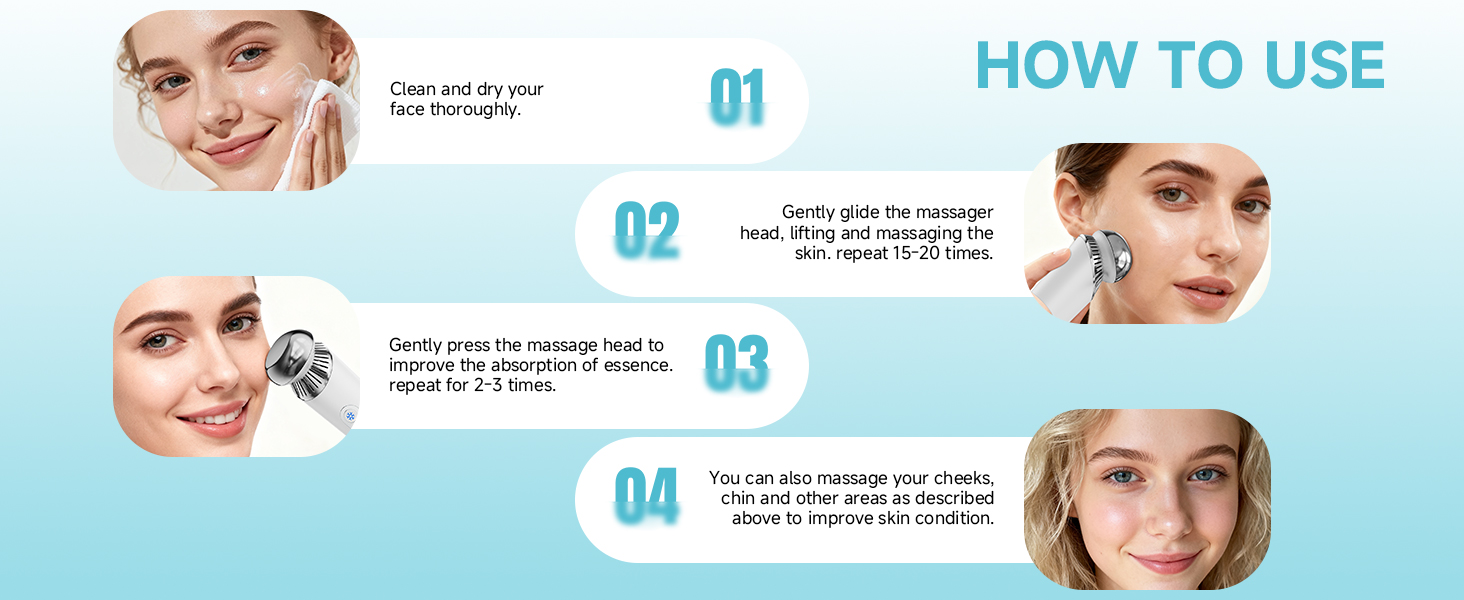 HOW TO USE

Clean and dry your face thoroughly.

01

02

Gently glide the massager head, lifting and massaging the skin. repeat 15-20 times.

Gently press the massage head to improve the absorption of essence. repeat for 2-3 times.

03

04

You can also massage your cheeks, chin and other areas as described above to improve skin condition.